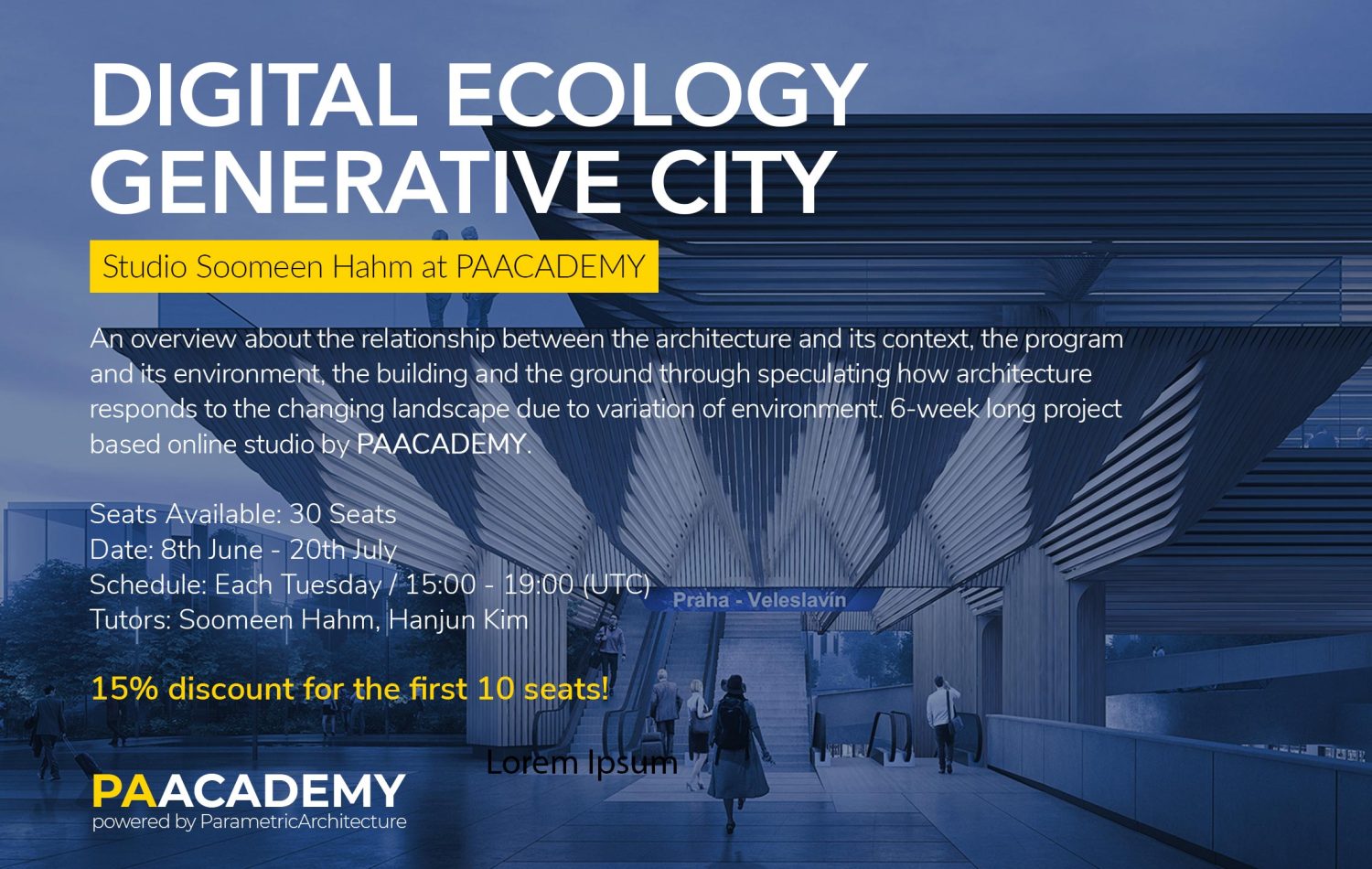 DIGITAL ECOLOGY
GENERATIVE CITY

Studio Soomeen Hahm at PAACADEMY

An overview about the relationship between the architecture and its context, the program and its environment, the building and the ground through speculating how architecture responds to the changing landscape due to variation of environment. 6-week long project based online studio by PAACADEMY.

Seats Available: 30 Seats
Date: 8th June - 20th July
Schedule: Each Tuesday / 15:00 - 19:00 (UTC)
Tutors: Soomeen Hahm, Hanjun Kim

Praha - Veleslavín

15% discount for the first 10 seats!

Lorem Ipsum

PAACADEMY
powered by ParametricArchitecture